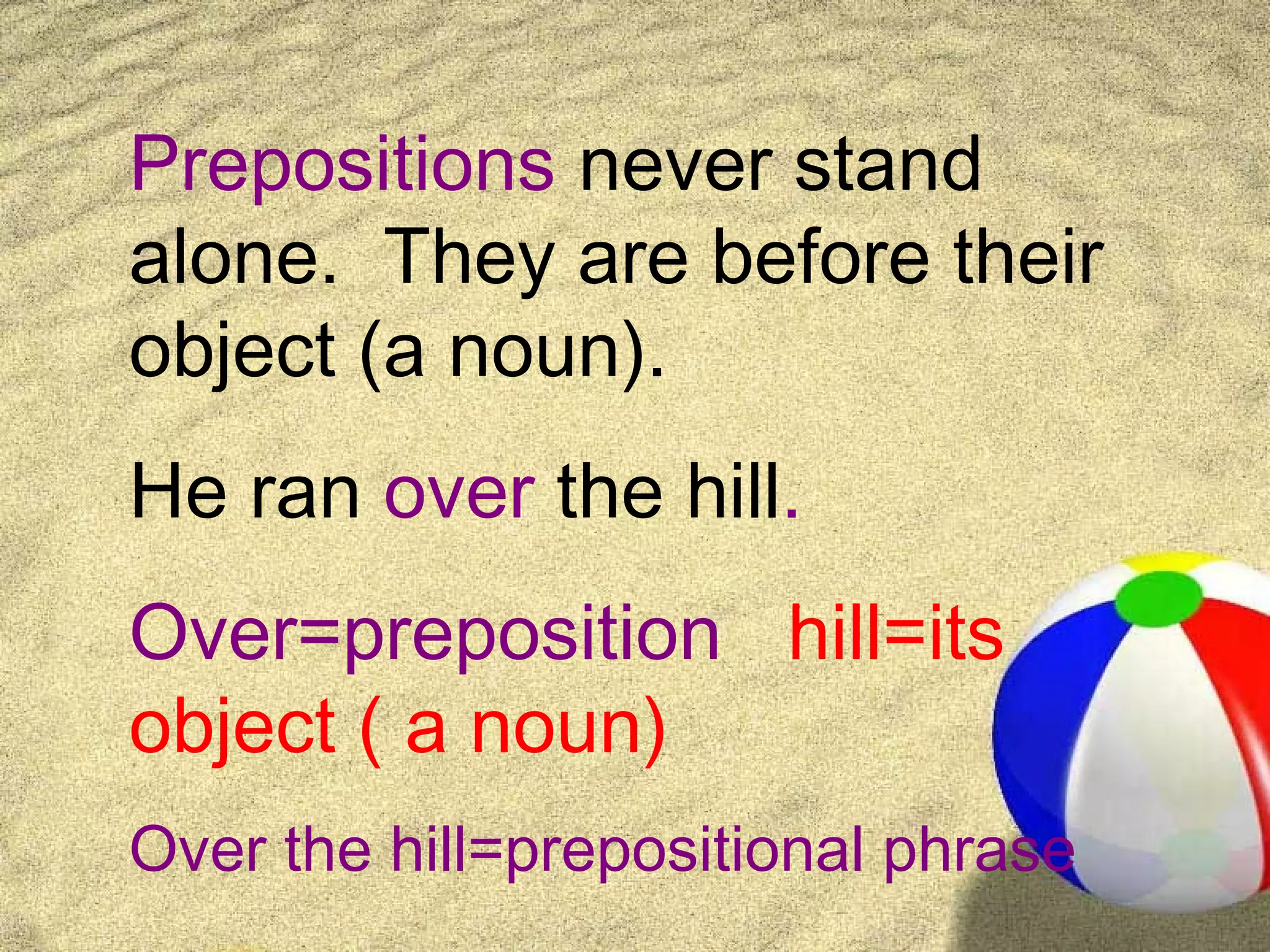 Prepositions never stand alone. They are before their object (a noun).

He ran over the hill.

Over=preposition hill=its object ( a noun)

Over the hill=prepositional phrase